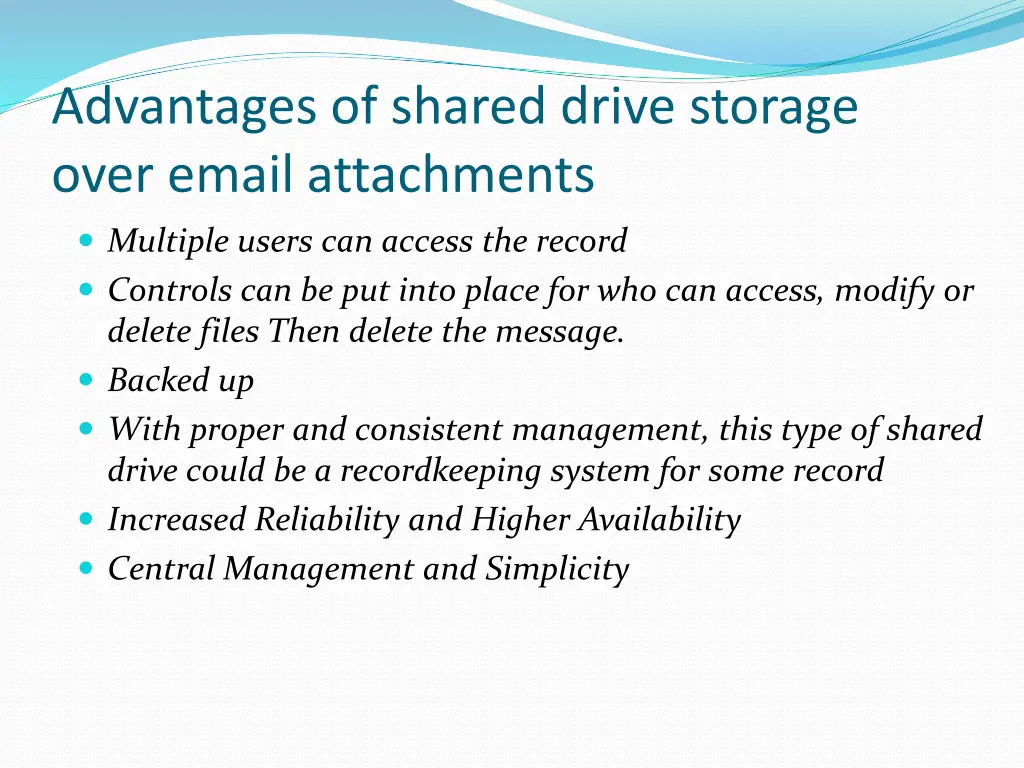 Advantages of shared drive storage over email attachments

- Multiple users can access the record
- Controls can be put into place for who can access, modify or delete files Then delete the message.
- Backed up
- With proper and consistent management, this type of shared drive could be a recordkeeping system for some record
- Increased Reliability and Higher Availability
- Central Management and Simplicity